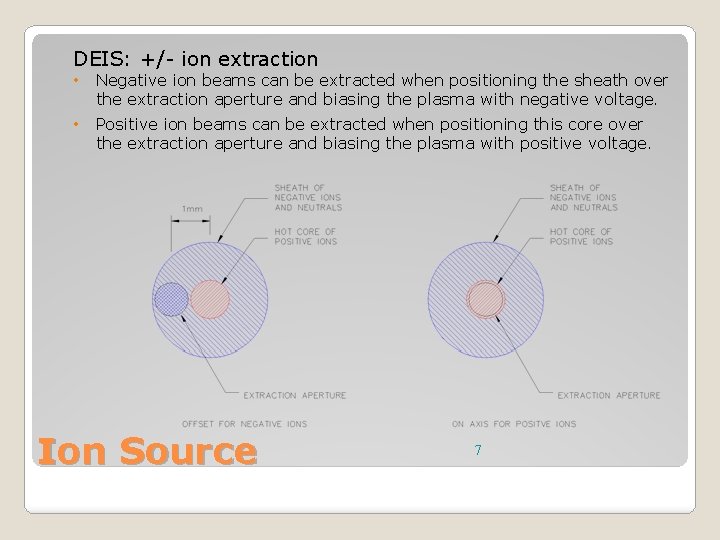 DEIS: +/- ion extraction

• Negative ion beams can be extracted when positioning the sheath over the extraction aperture and biasing the plasma with negative voltage.

• Positive ion beams can be extracted when positioning this core over the extraction aperture and biasing the plasma with positive voltage.

1mm

SHEATH OF NEGATIVE IONS AND NEUTRALS

HOT CORE OF POSITIVE IONS

EXTRACTION APERTURE

OFFSET FOR NEGATIVE IONS

SHEATH OF NEGATIVE IONS AND NEUTRALS

HOT CORE OF POSITIVE IONS

EXTRACTION APERTURE

ON AXIS FOR POSITVE IONS

Ion Source

7